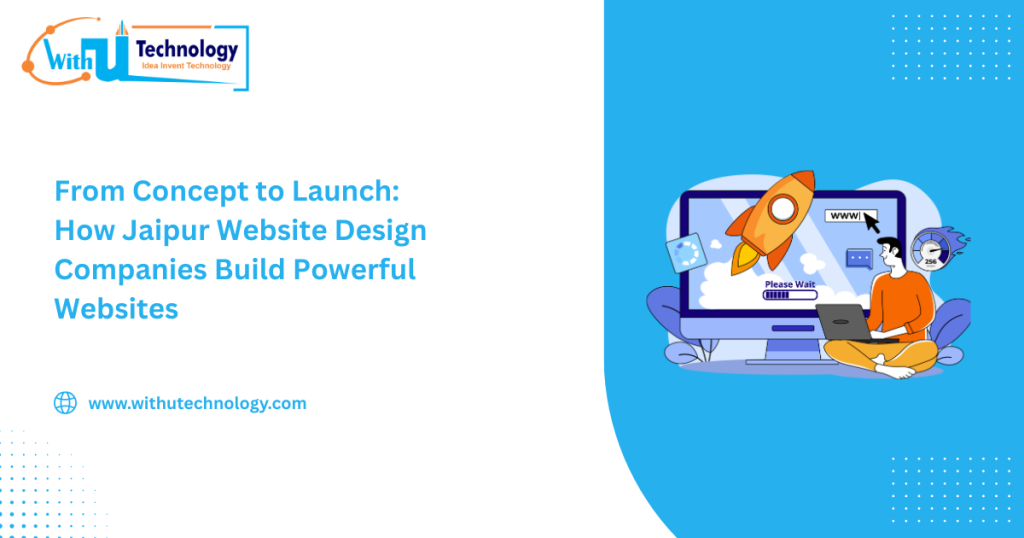 With U Technology
Idea Invent Technology

From Concept to Launch: How Jaipur Website Design Companies Build Powerful Websites

www.withutechnology.com

WWW

Please Wait

256